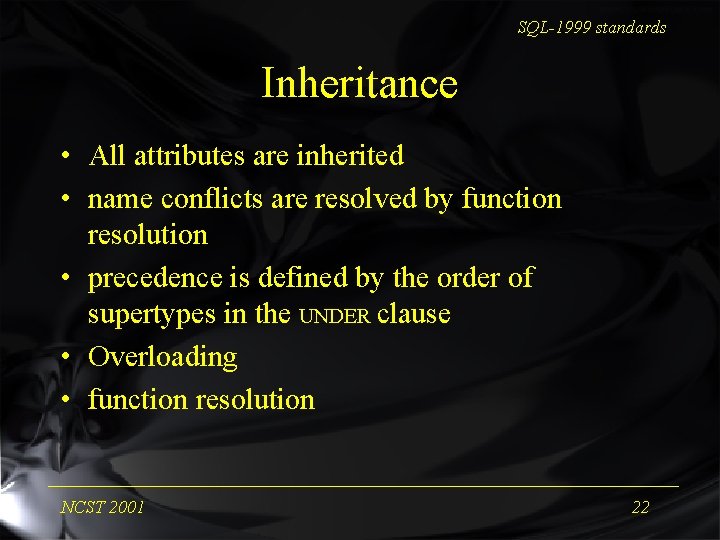 SQL-1999 standards

Inheritance

• All attributes are inherited
• name conflicts are resolved by function resolution
• precedence is defined by the order of supertypes in the UNDER clause
• Overloading
• function resolution

NCST 2001

22